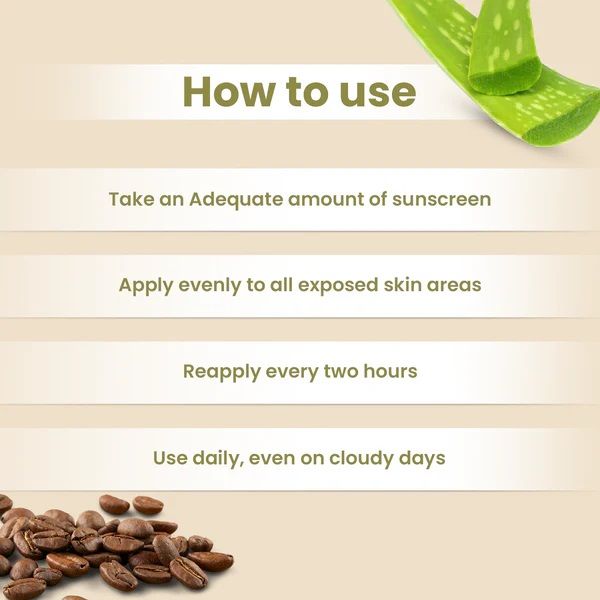 How to use

Take an Adequate amount of sunscreen

Apply evenly to all exposed skin areas

Reapply every two hours

Use daily, even on cloudy days